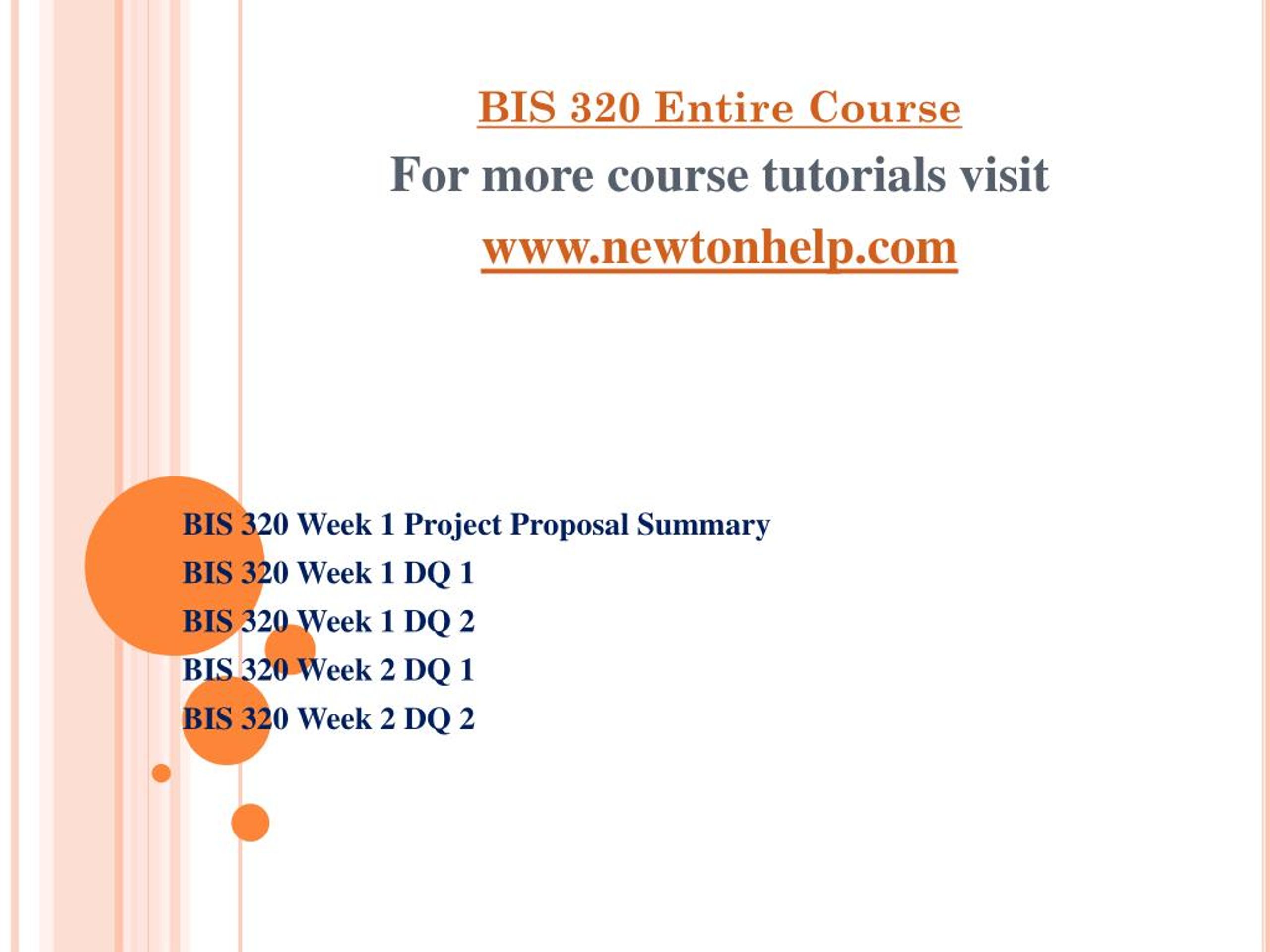 BIS 320 Entire Course

For more course tutorials visit

www.newtonhelp.com

BIS 320 Week 1 Project Proposal Summary

BIS 320 Week 1 DQ 1

BIS 320 Week 1 DQ 2

BIS 320 Week 2 DQ 1

BIS 320 Week 2 DQ 2